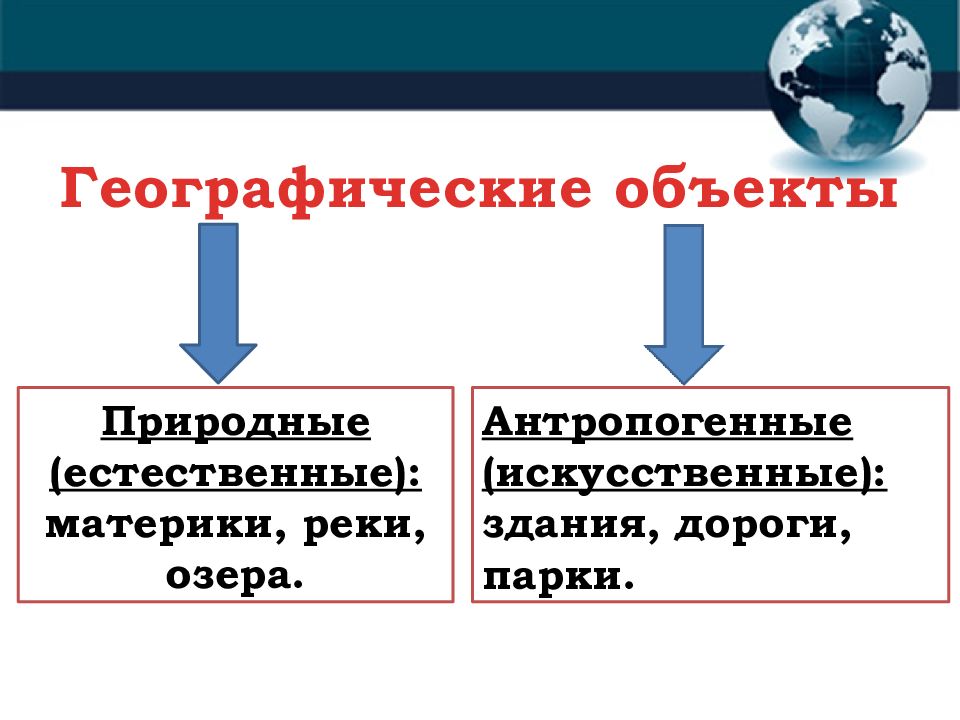 Географические объекты

Природные (естественные): материки, реки, озера.

Антропогенные (искусственные): здания, дороги, парки.